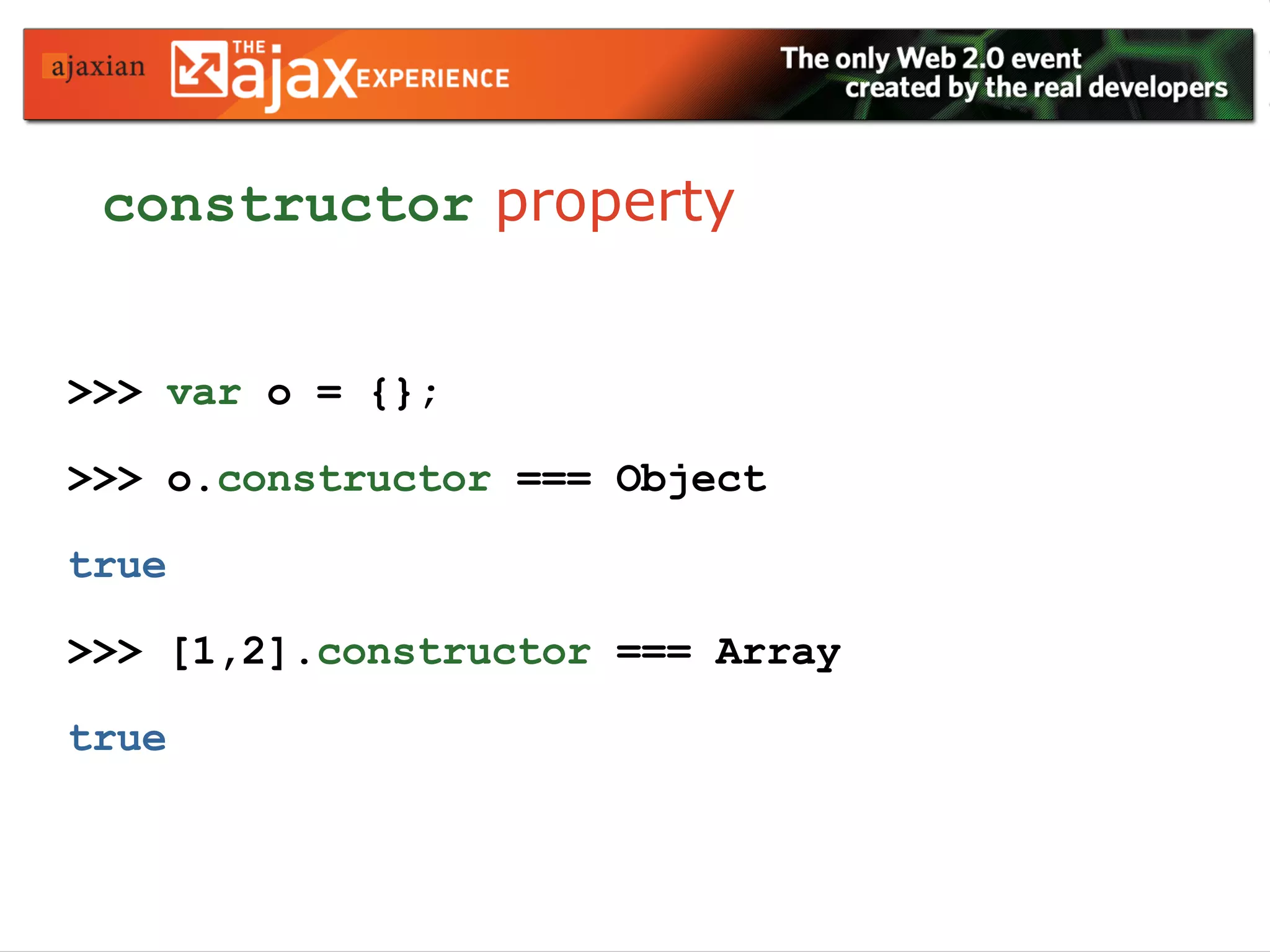 ajaxian THE ajax EXPERIENCE The only Web 2.0 event created by the real developers

constructor property

>>> var o = {};

>>> o.constructor === Object

true

>>> [1,2].constructor === Array

true